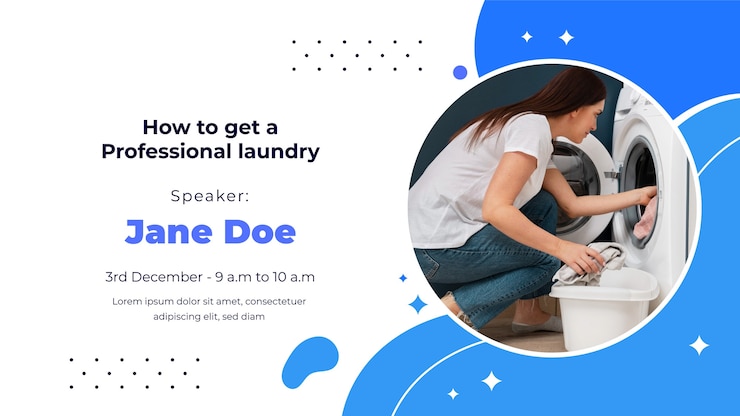 How to get a Professional laundry

Speaker:

Jane Doe

3rd December - 9 a.m to 10 a.m

Lorem ipsum dolor sit amet, consectetuer adipiscing elit, sed diam